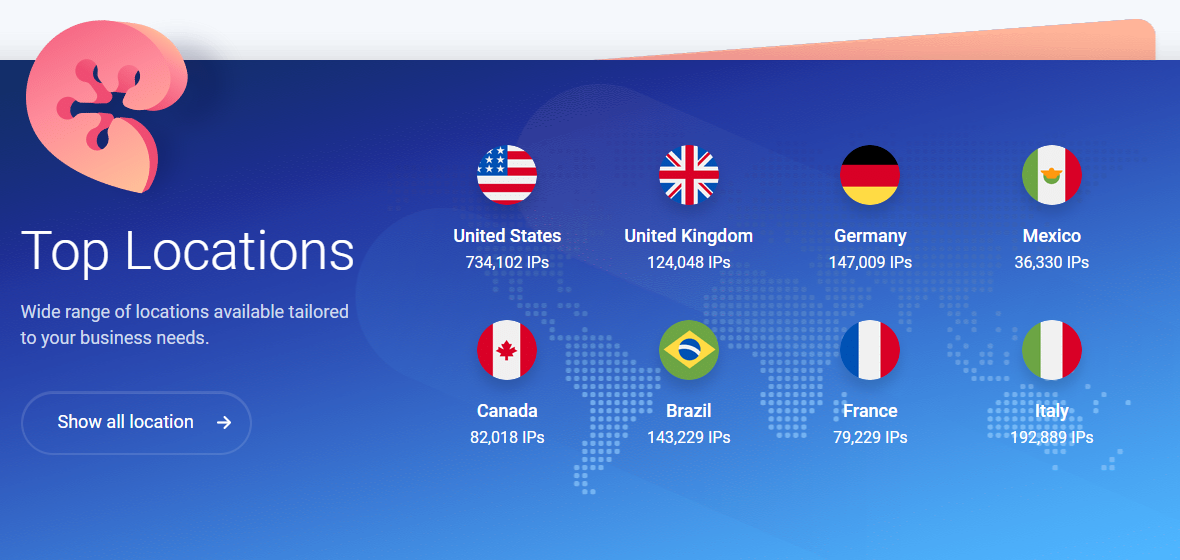 Top Locations

Wide range of locations available tailored to your business needs.

Show all location →

United States
734,102 IPs

United Kingdom
124,048 IPs

Germany
147,009 IPs

Mexico
36,330 IPs

Canada
82,018 IPs

Brazil
143,229 IPs

France
79,229 IPs

Italy
192,889 IPs